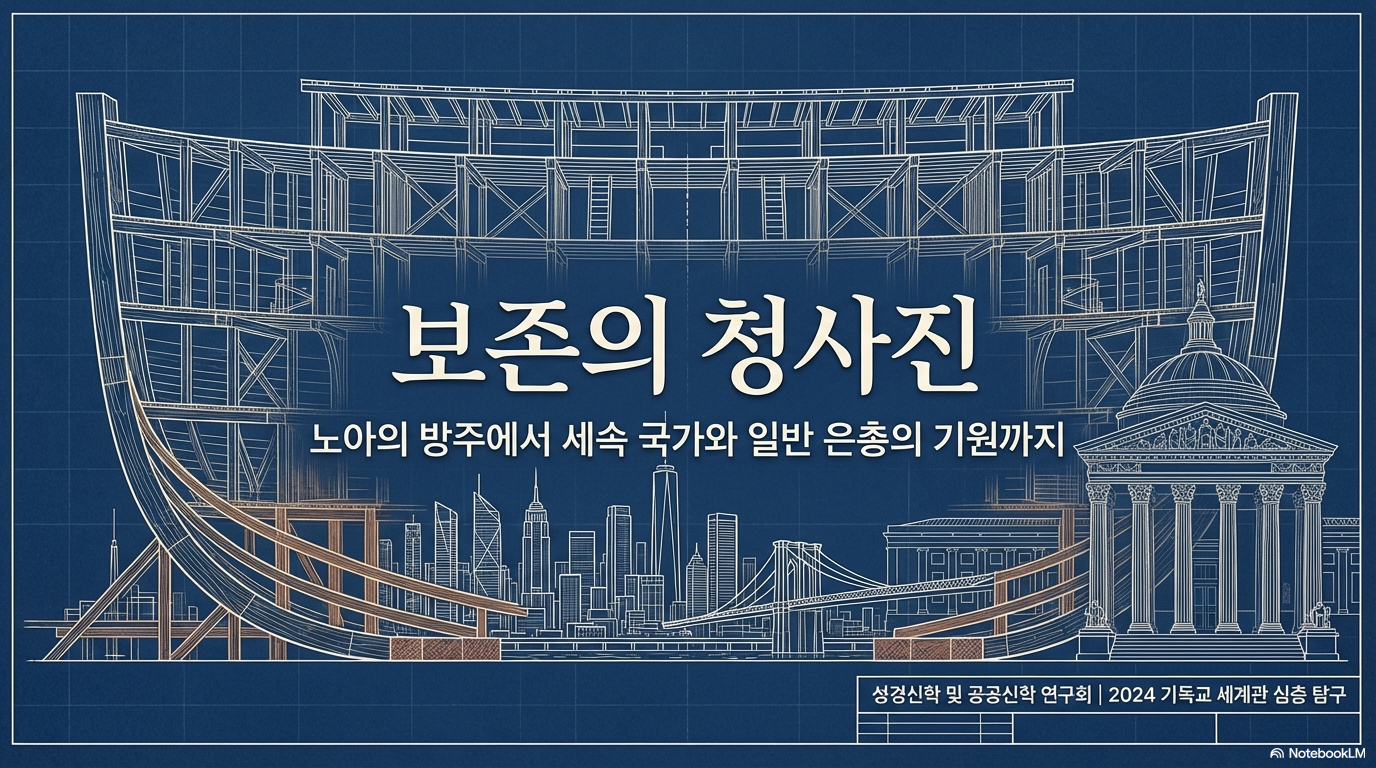 보존의 청사진

노아의 방주에서 세속 국가와 일반 은총의 기원까지

성경신학 및 공공신학 연구회 | 2024 기독교 세계관 심층 탐구

NotebookLM